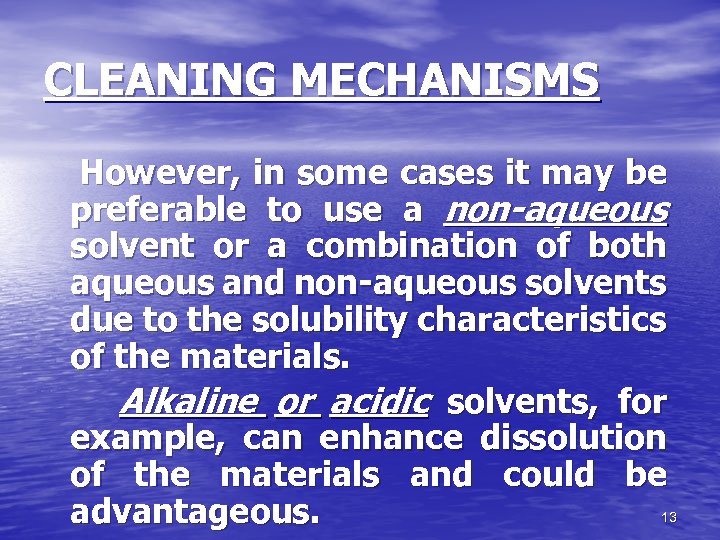 CLEANING MECHANISMS

However, in some cases it may be preferable to use a non-aqueous solvent or a combination of both aqueous and non-aqueous solvents due to the solubility characteristics of the materials.

Alkaline or acidic solvents, for example, can enhance dissolution of the materials and could be advantageous.

13